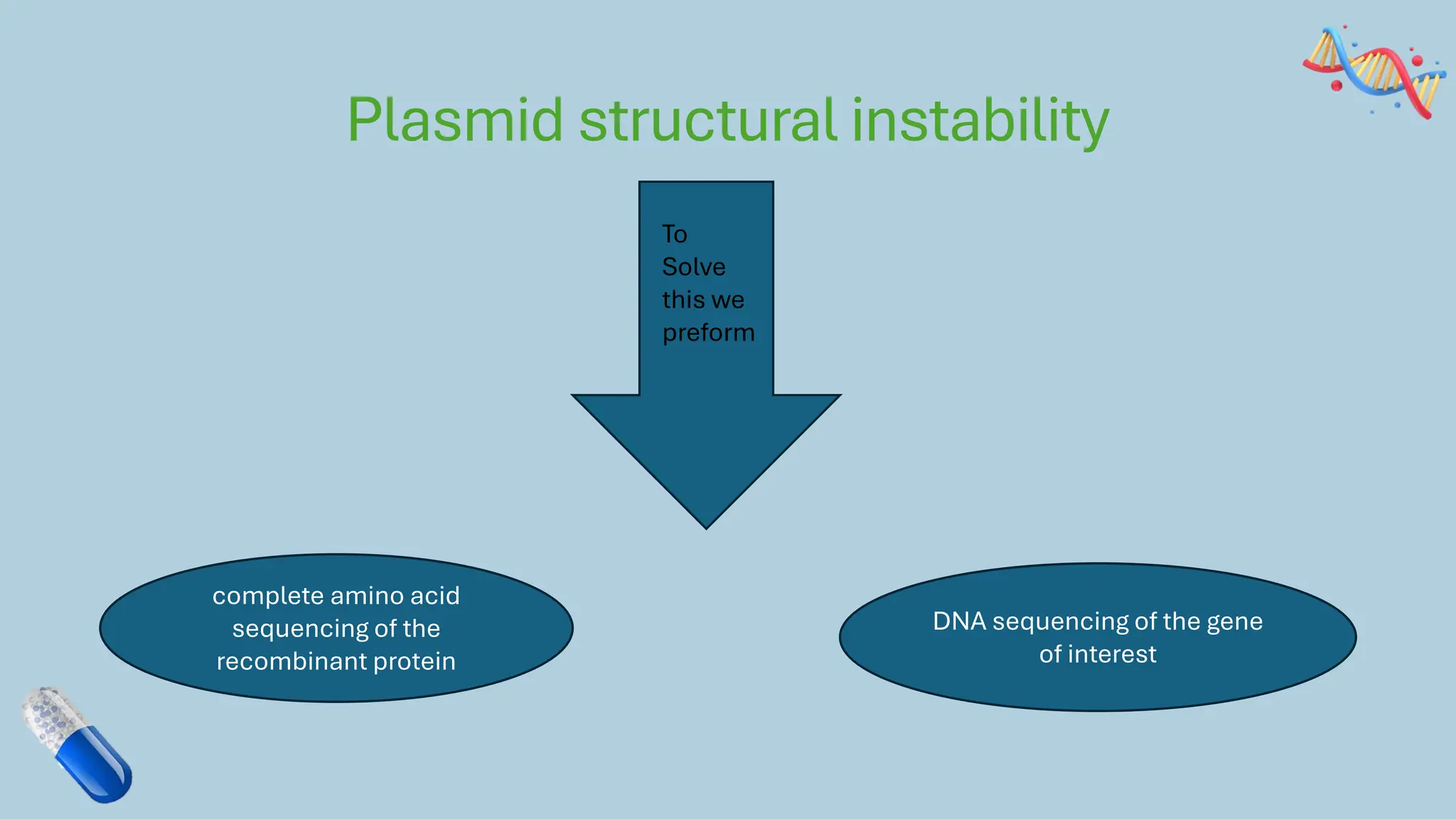 Plasmid structural instability

To Solve this we preform

complete amino acid sequencing of the recombinant protein

DNA sequencing of the gene of interest